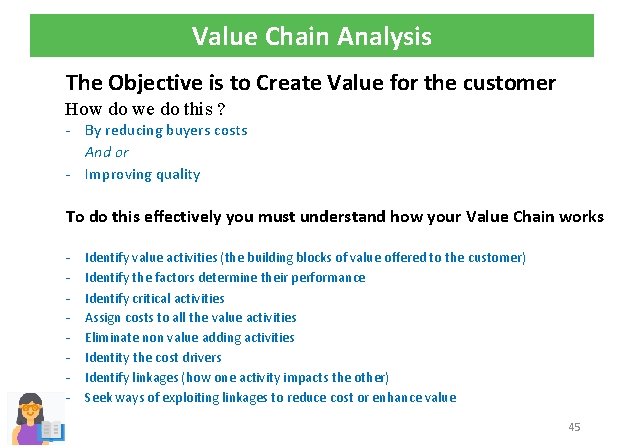 Value Chain Analysis

The Objective is to Create Value for the customer

How do we do this ?

- By reducing buyers costs

And or

- Improving quality

To do this effectively you must understand how your Value Chain works

- Identify value activities (the building blocks of value offered to the customer)
- Identify the factors determine their performance
- Identify critical activities
- Assign costs to all the value activities
- Eliminate non value adding activities
- Identity the cost drivers
- Identify linkages (how one activity impacts the other)
- Seek ways of exploiting linkages to reduce cost or enhance value

45